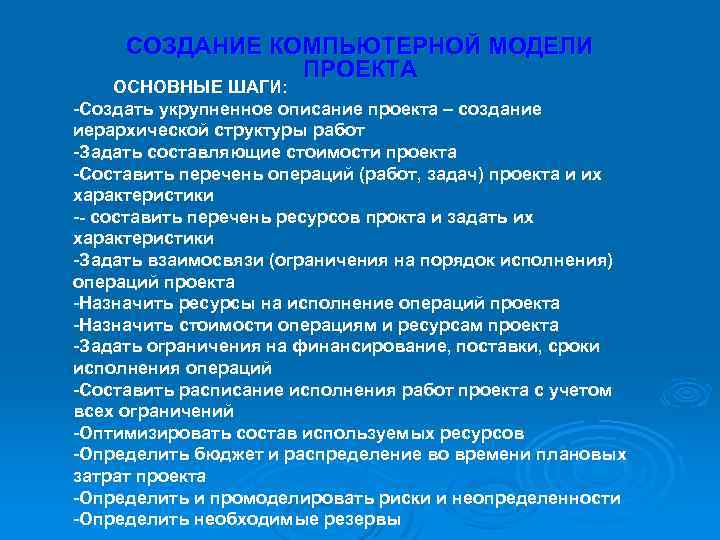 СОЗДАНИЕ КОМПЬЮТЕРНОЙ МОДЕЛИ ПРОЕКТА

ОСНОВНЫЕ ШАГИ:

-Создать укрупненное описание проекта – создание иерархической структуры работ
-Задать составляющие стоимости проекта
-Составить перечень операций (работ, задач) проекта и их характеристики
-- составить перечень ресурсов прокта и задать их характеристики
-Задать взаимосвязи (ограничения на порядок исполнения) операций проекта
-Назначить ресурсы на исполнение операций проекта
-Назначить стоимости операциям и ресурсам проекта
-Задать ограничения на финансирование, поставки, сроки исполнения операций
-Составить расписание исполнения работ проекта с учетом всех ограничений
-Оптимизировать состав используемых ресурсов
-Определить бюджет и распределение во времени плановых затрат проекта
-Определить и промоделировать риски и неопределенности
-Определить необходимые резервы